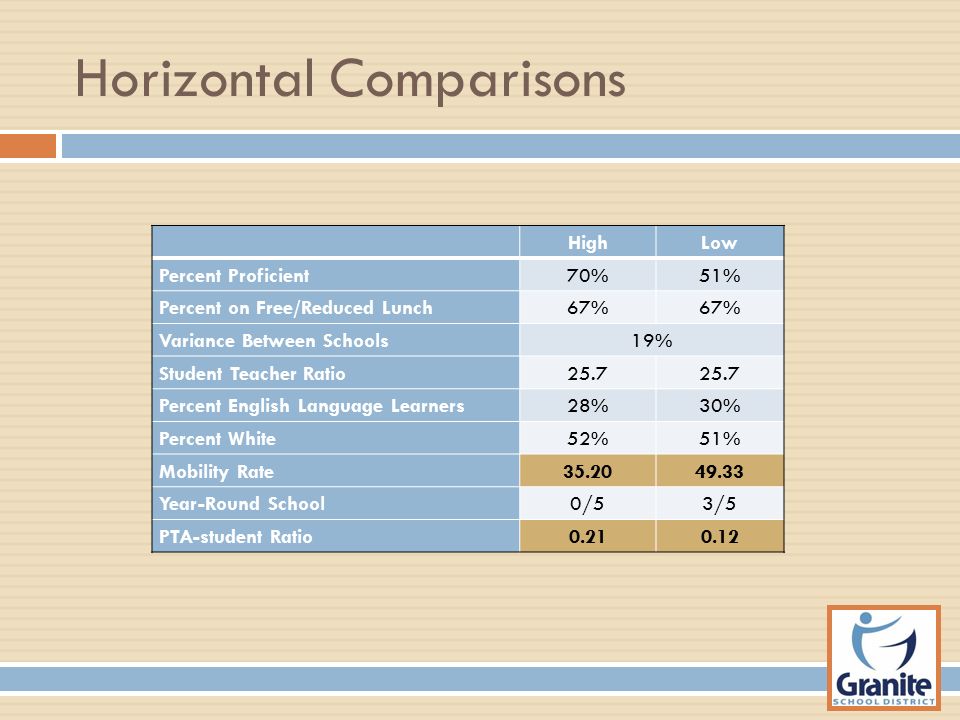 Horizontal Comparisons

| | High | Low |
|---|---|---|
| Percent Proficient | 70% | 51% |
| Percent on Free/Reduced Lunch | 67% | 67% |
| Variance Between Schools | 19% | |
| Student Teacher Ratio | 25.7 | 25.7 |
| Percent English Language Learners | 28% | 30% |
| Percent White | 52% | 51% |
| Mobility Rate | 35.20 | 49.33 |
| Year-Round School | 0/5 | 3/5 |
| PTA-student Ratio | 0.21 | 0.12 |

Granite
SCHOOL DISTRICT